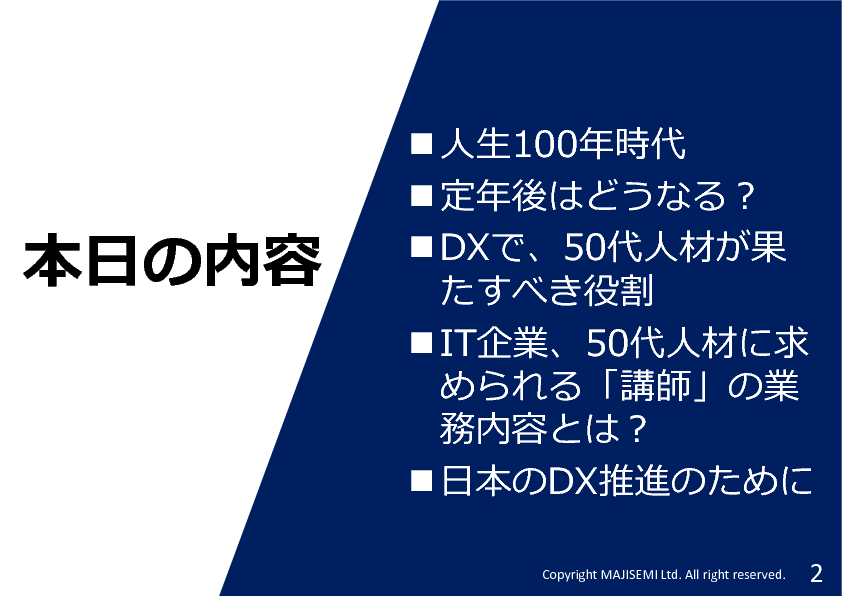 本日の内容

■人生100年時代

■定年後はどうなる？

■DXで、50代人材が果たすべき役割

■IT企業、50代人材に求められる「講師」の業務内容とは？

■日本のDX推進のために

Copyright MAJISEMI Ltd. All right reserved. 2